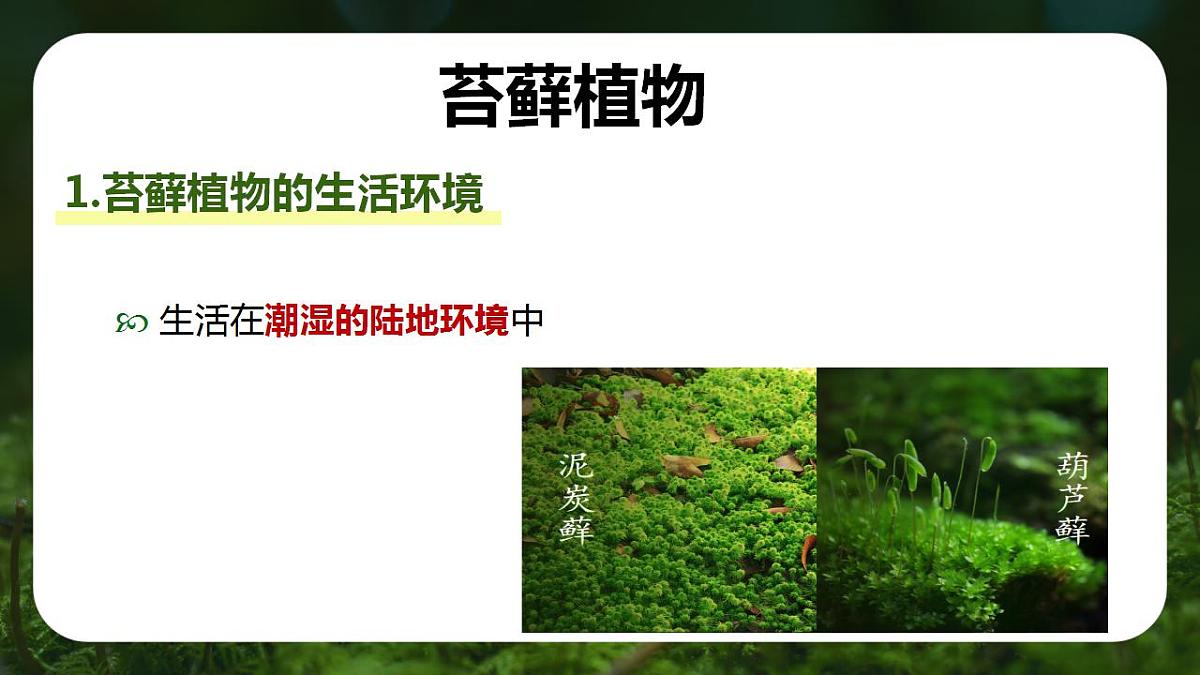 苔藓植物

1.苔藓植物的生活环境

生活在潮湿的陆地环境中

泥炭藓

葫芦藓